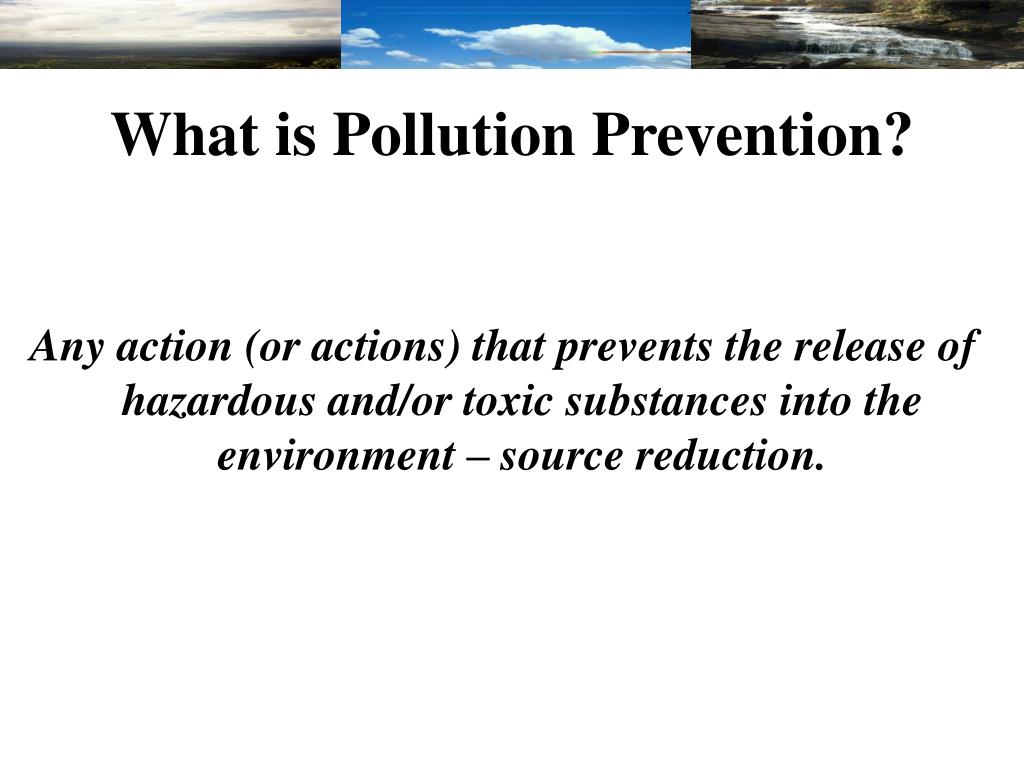 What is Pollution Prevention?

Any action (or actions) that prevents the release of hazardous and/or toxic substances into the environment – source reduction.